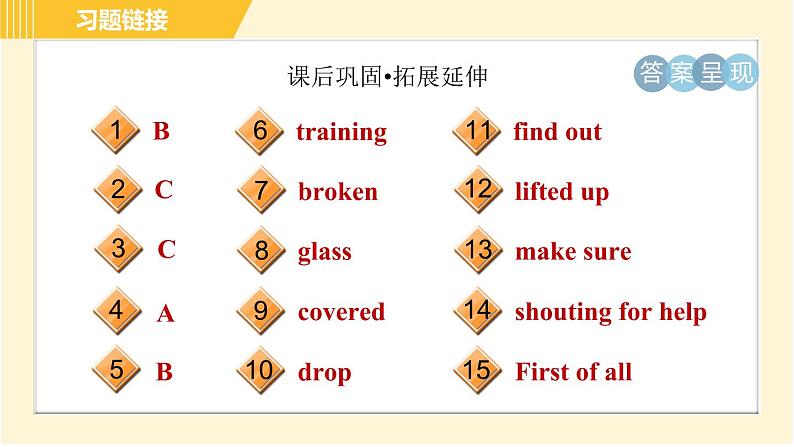 习题链接

课后巩固•拓展延伸

答案呈现

1 B
2 C
3 C
4 A
5 B

6 training
7 broken
8 glass
9 covered
10 drop

11 find out
12 lifted up
13 make sure
14 shouting for help
15 First of all